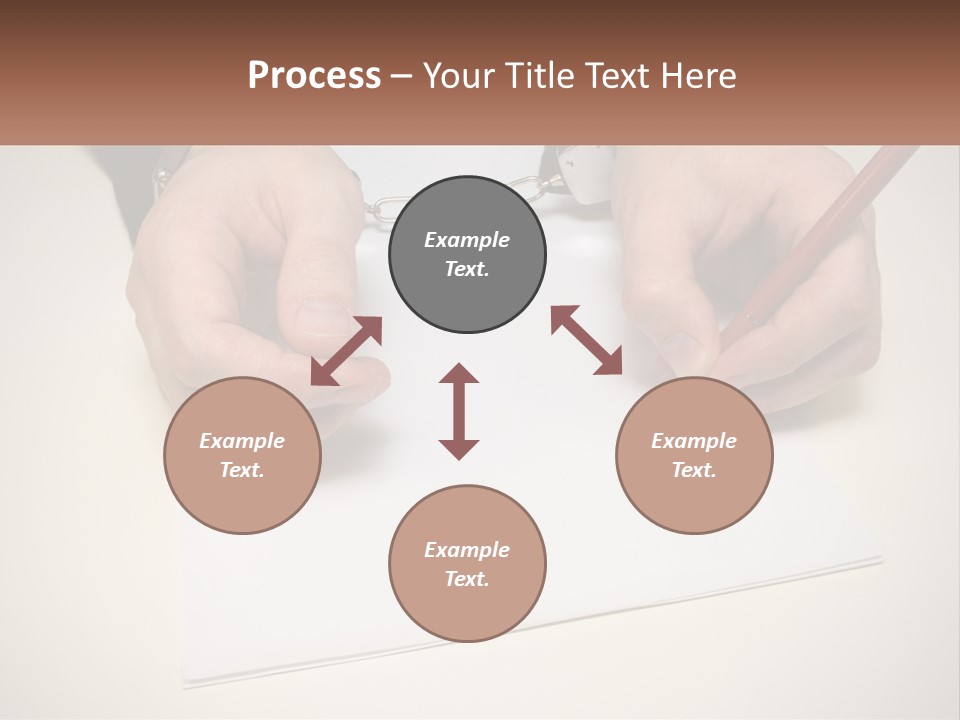 Process – Your Title Text Here

Example Text.

Example Text.

Example Text.

Example Text.